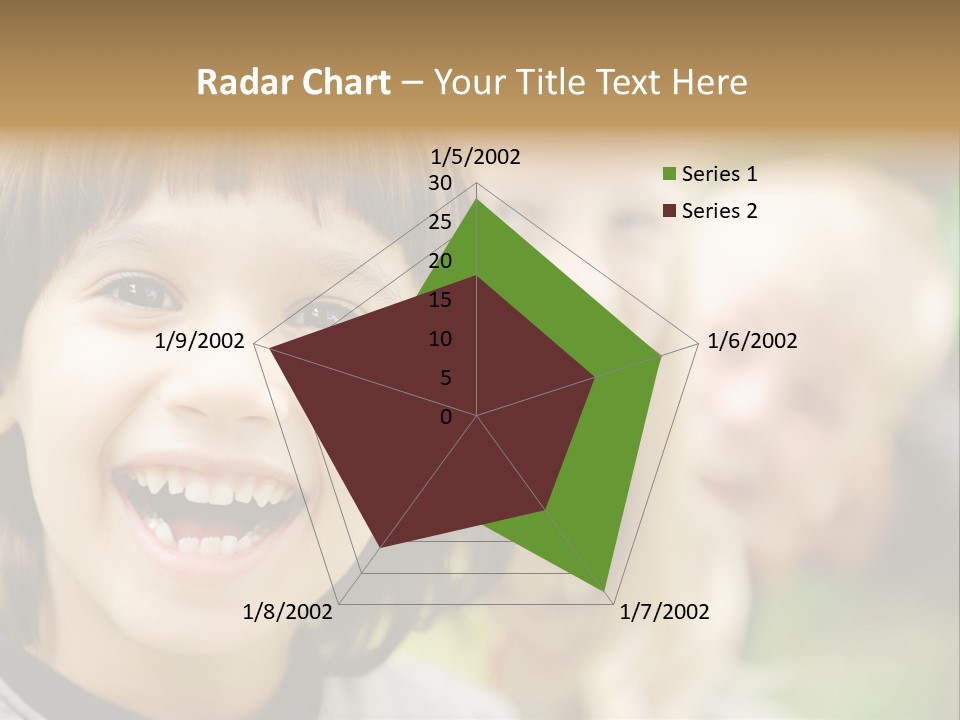 Radar Chart – Your Title Text Here

1/5/2002
30
25
20
15
10
5
0
1/6/2002
1/7/2002
1/8/2002
1/9/2002

Series 1
Series 2